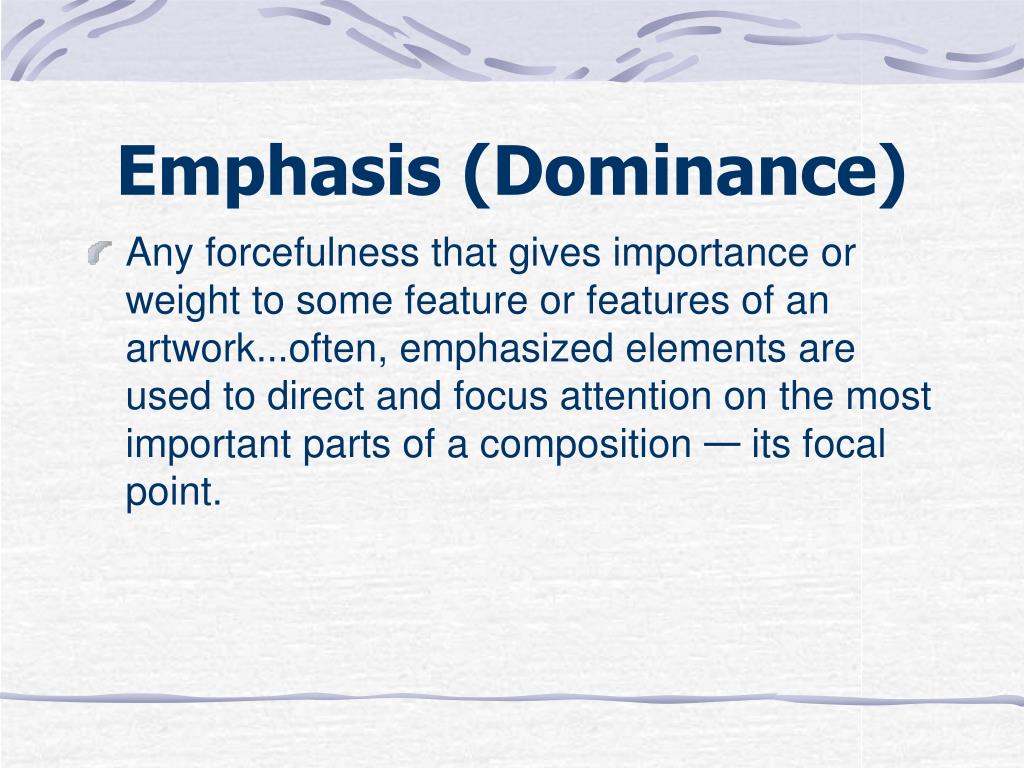 Emphasis (Dominance)

Any forcefulness that gives importance or weight to some feature or features of an artwork...often, emphasized elements are used to direct and focus attention on the most important parts of a composition — its focal point.